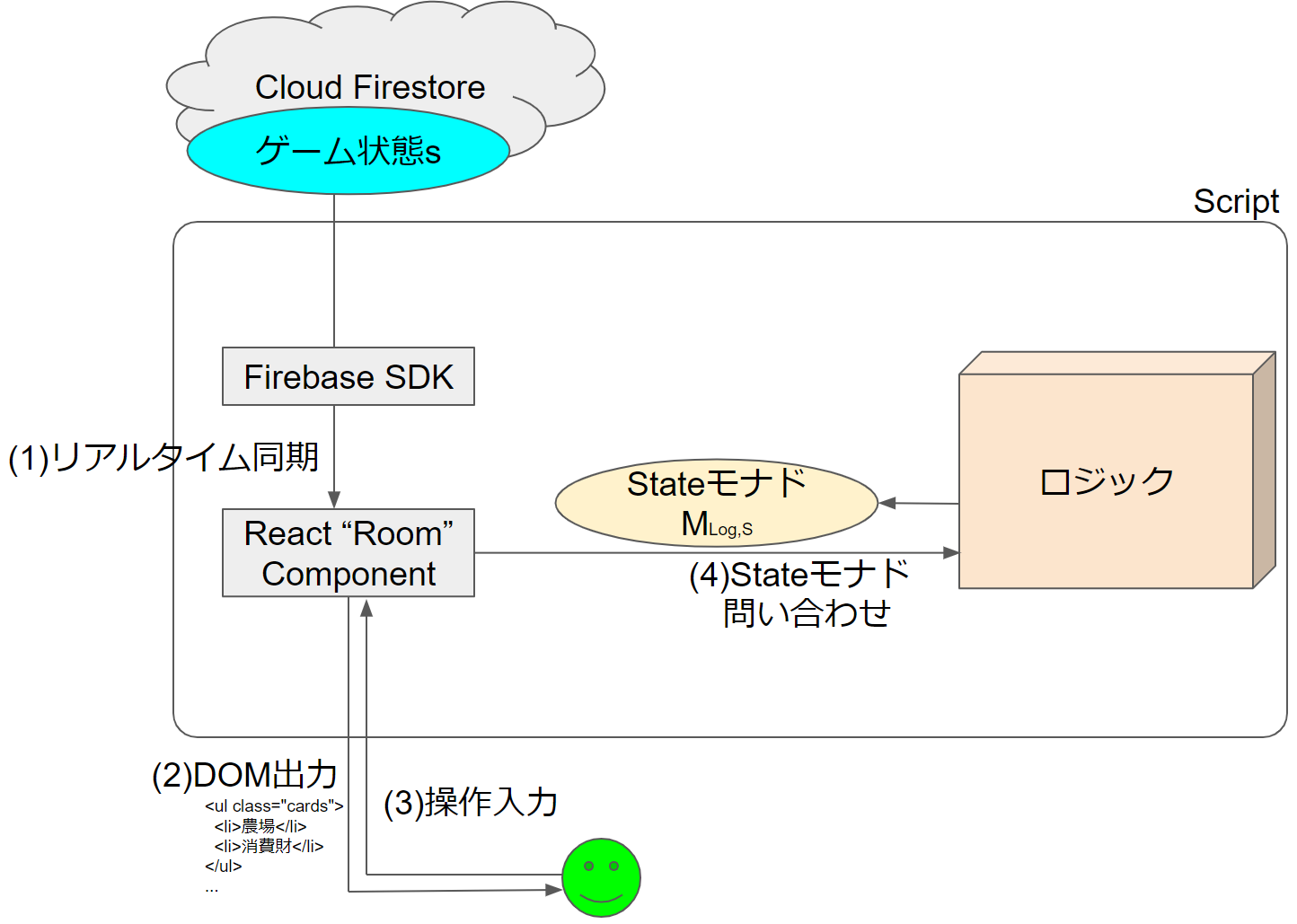 Cloud Firestore
ゲーム状態s

Script

Firebase SDK

(1)リアルタイム同期

React “Room” Component

Stateモナド
$M_{Log,S}$

ロジック

(4)Stateモナド
問い合わせ

(2)DOM出力
<ul class="cards">
<li>農場</li>
<li>消費財</li>
</ul>
...

(3)操作入力